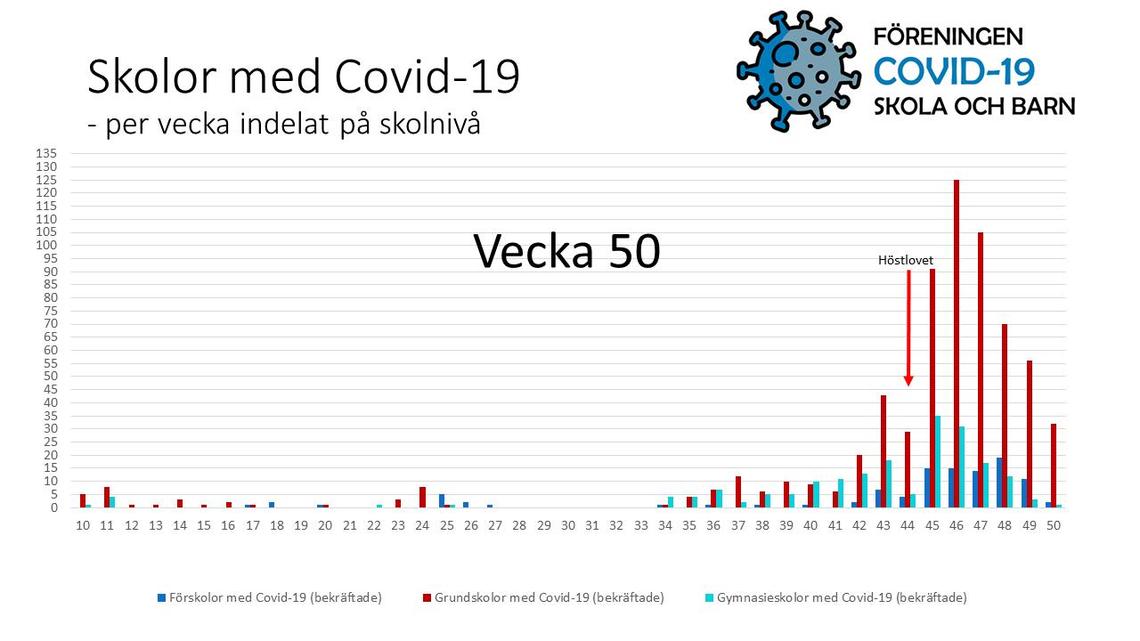 Skolor med Covid-19
- per vecka indelat på skolnivå

FÖRENINGEN
COVID-19
SKOLA OCH BARN

Vecka 50

Höstlovet

135
130
125
120
115
110
105
100
95
90
85
80
75
70
65
60
55
50
45
40
35
30
25
20
15
10
5
0

10 11 12 13 14 15 16 17 18 19 20 21 22 23 24 25 26 27 28 29 30 31 32 33 34 35 36 37 38 39 40 41 42 43 44 45 46 47 48 49 50

Förskolor med Covid-19 (bekräftade) Grundskolor med Covid-19 (bekräftade) Gymnasieskolor med Covid-19 (bekräftade)